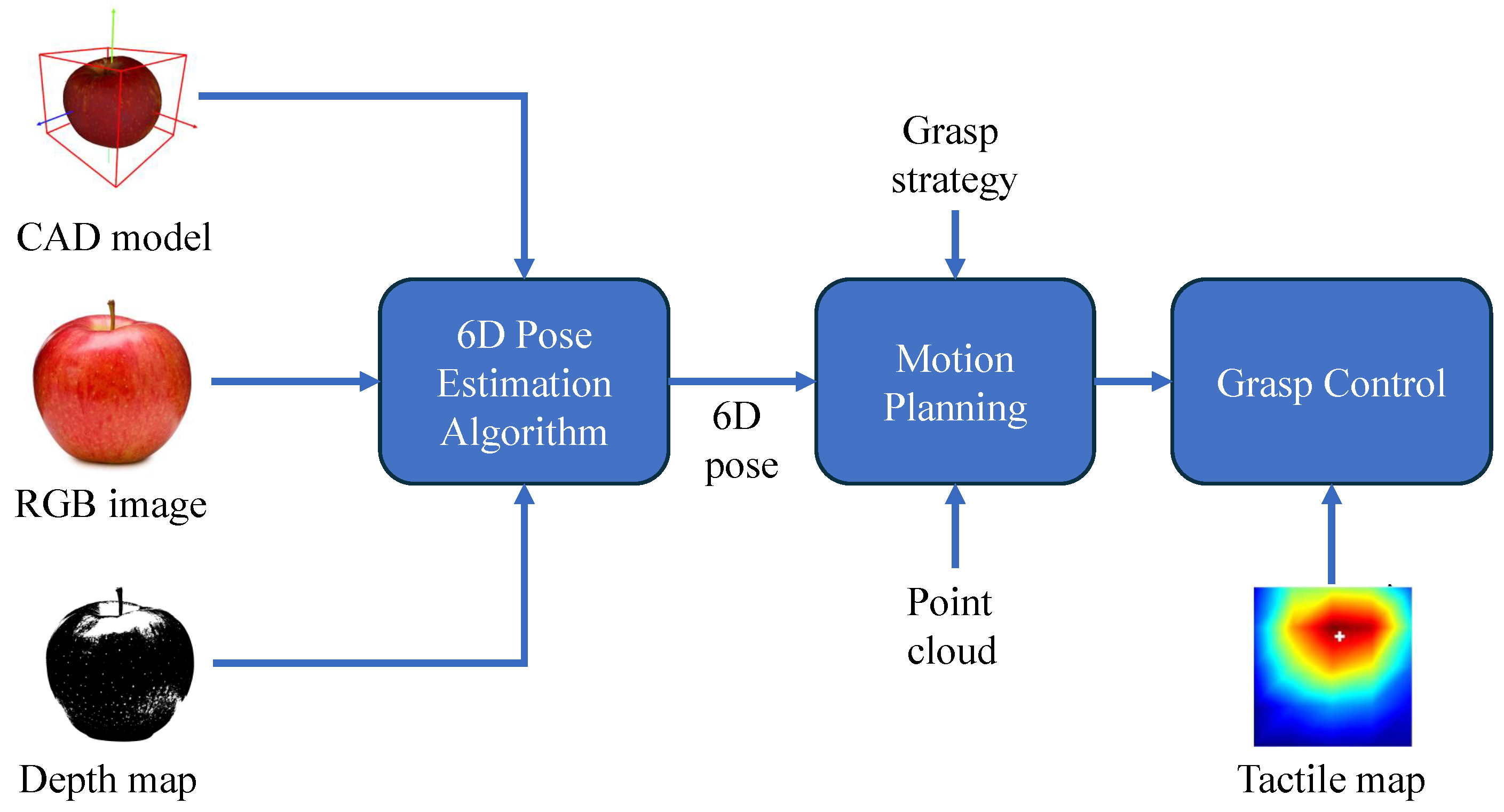 CAD model

RGB image

Depth map

6D Pose Estimation Algorithm

6D pose

Grasp strategy

Motion Planning

Point cloud

Grasp Control

Tactile map